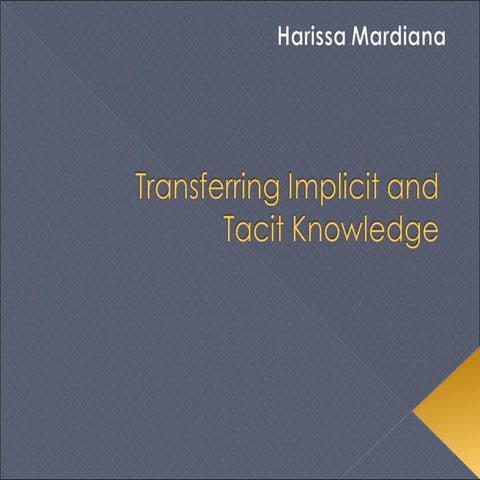 Harissa Mardiana

Transferring Implicit and Tacit Knowledge